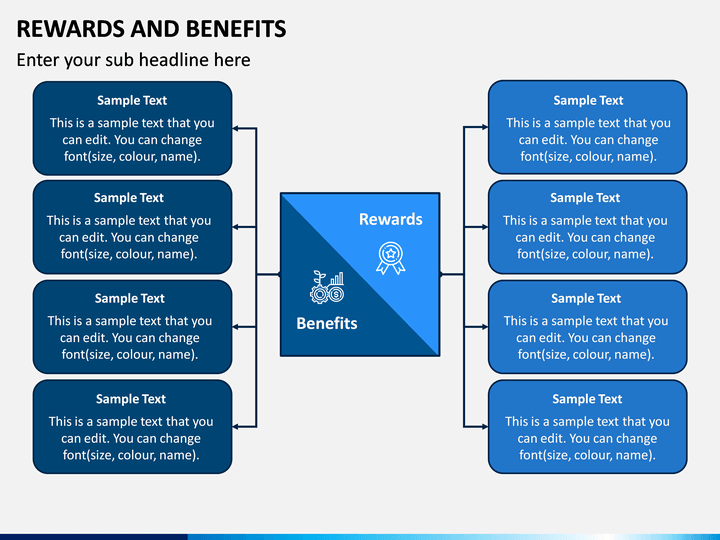 REWARDS AND BENEFITS

Enter your sub headline here

Sample Text
This is a sample text that you can edit. You can change font(size, colour, name).

Sample Text
This is a sample text that you can edit. You can change font(size, colour, name).

Sample Text
This is a sample text that you can edit. You can change font(size, colour, name).

Sample Text
This is a sample text that you can edit. You can change font(size, colour, name).

Rewards

Benefits

Sample Text
This is a sample text that you can edit. You can change font(size, colour, name).

Sample Text
This is a sample text that you can edit. You can change font(size, colour, name).

Sample Text
This is a sample text that you can edit. You can change font(size, colour, name).

Sample Text
This is a sample text that you can edit. You can change font(size, colour, name).